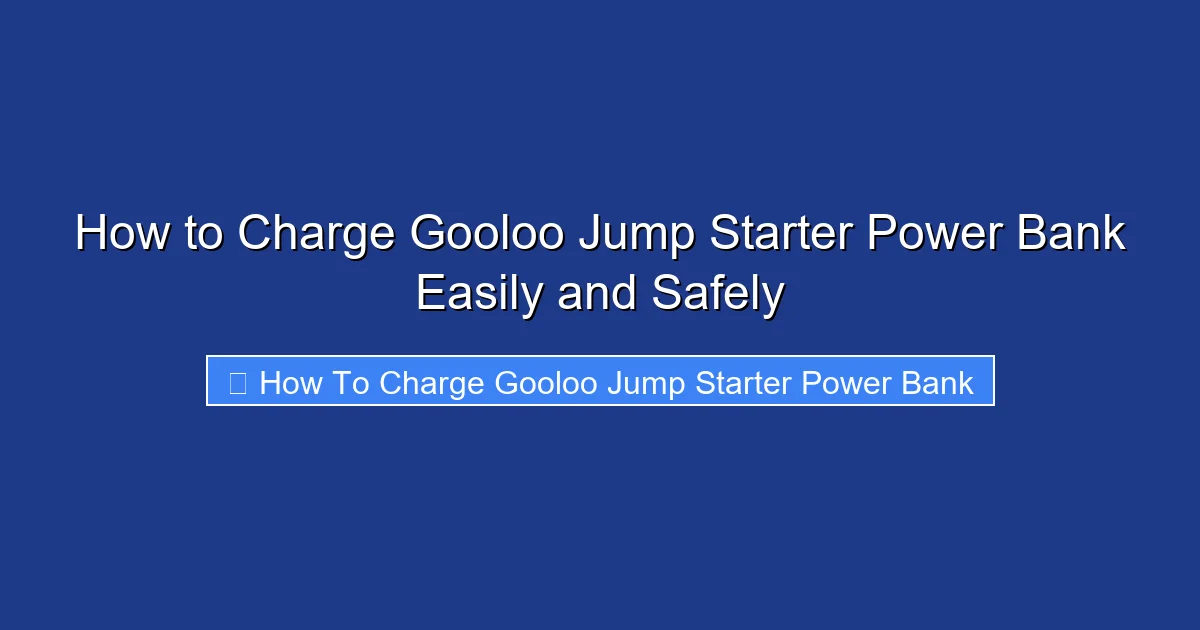 How to Charge Gooloo Jump Starter Power Bank Easily and Safely

How To Charge Gooloo Jump Starter Power Bank